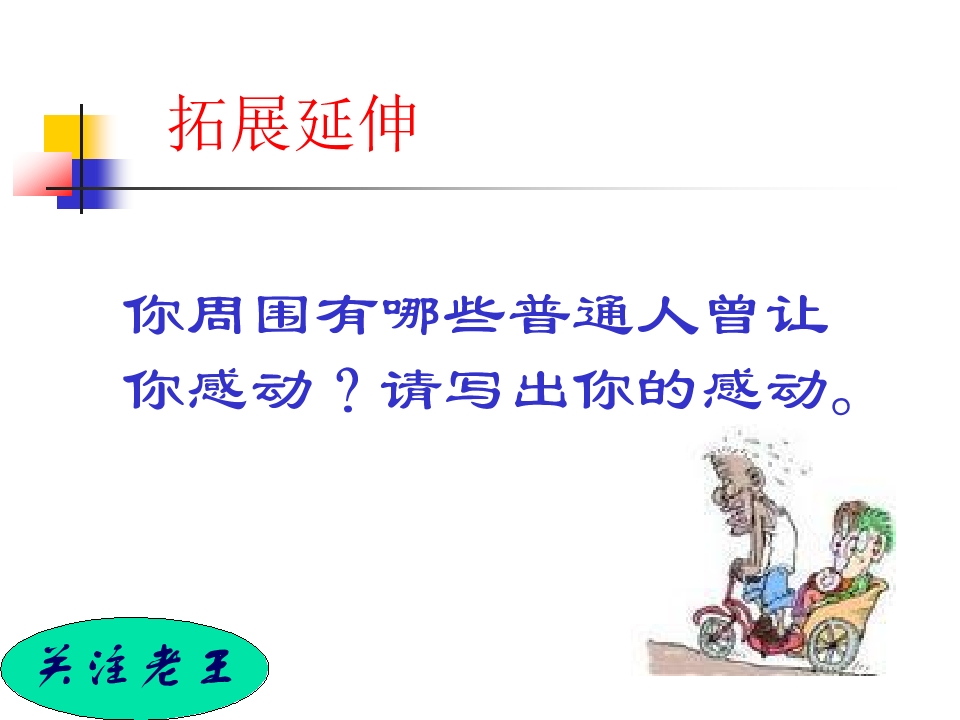 拓展延伸

你周围有哪些普通人曾让你感动？请写出你的感动。

关注老王